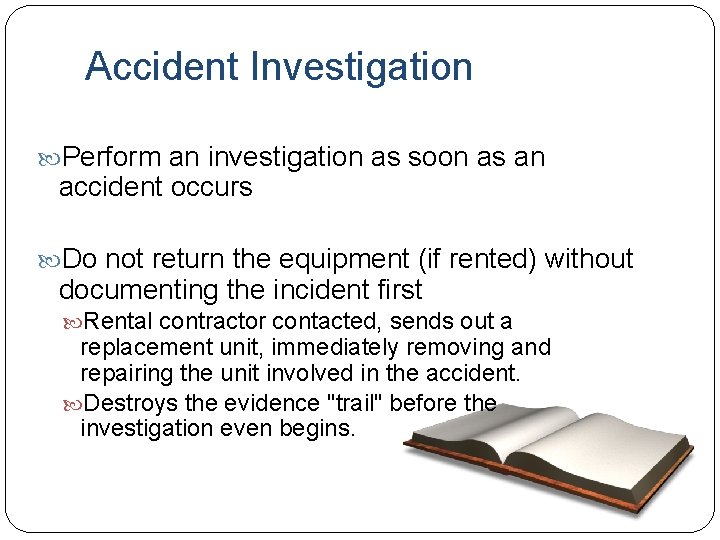 Accident Investigation

Perform an investigation as soon as an accident occurs

Do not return the equipment (if rented) without documenting the incident first

Rental contractor contacted, sends out a replacement unit, immediately removing and repairing the unit involved in the accident.

Destroys the evidence "trail" before the investigation even begins.